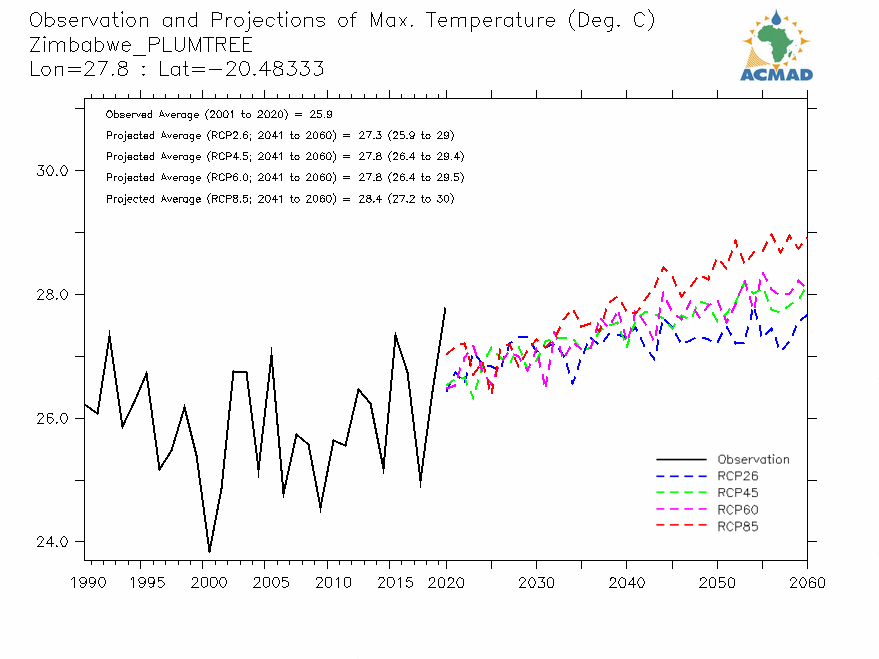 Observation and Projections of Max. Temperature (Deg. C)
Zimbabwe_PLUMTREE
Lon=27.8 : Lat=−20.48333

ACMAD

Observed Average (2001 to 2020) = 25.9
Projected Average (RCP2.6; 2041 to 2060) = 27.3 (25.9 to 29)
Projected Average (RCP4.5; 2041 to 2060) = 27.8 (26.4 to 29.4)
Projected Average (RCP6.0; 2041 to 2060) = 27.8 (26.4 to 29.5)
Projected Average (RCP8.5; 2041 to 2060) = 28.4 (27.2 to 30)

30.0
28.0
26.0
24.0

Observation
RCP26
RCP45
RCP60
RCP85

1990 1995 2000 2005 2010 2015 2020 2030 2040 2050 2060